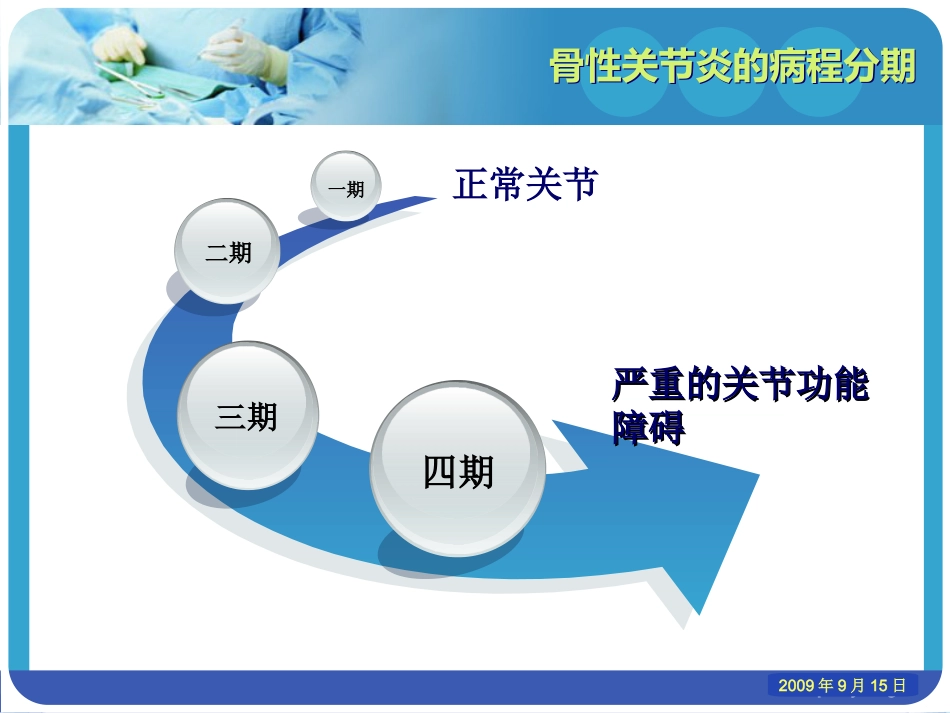 骨性关节炎的病程分期

一期

正常关节

二期

三期

四期

严重的关节功能障碍

2009 年 9 月 15 日